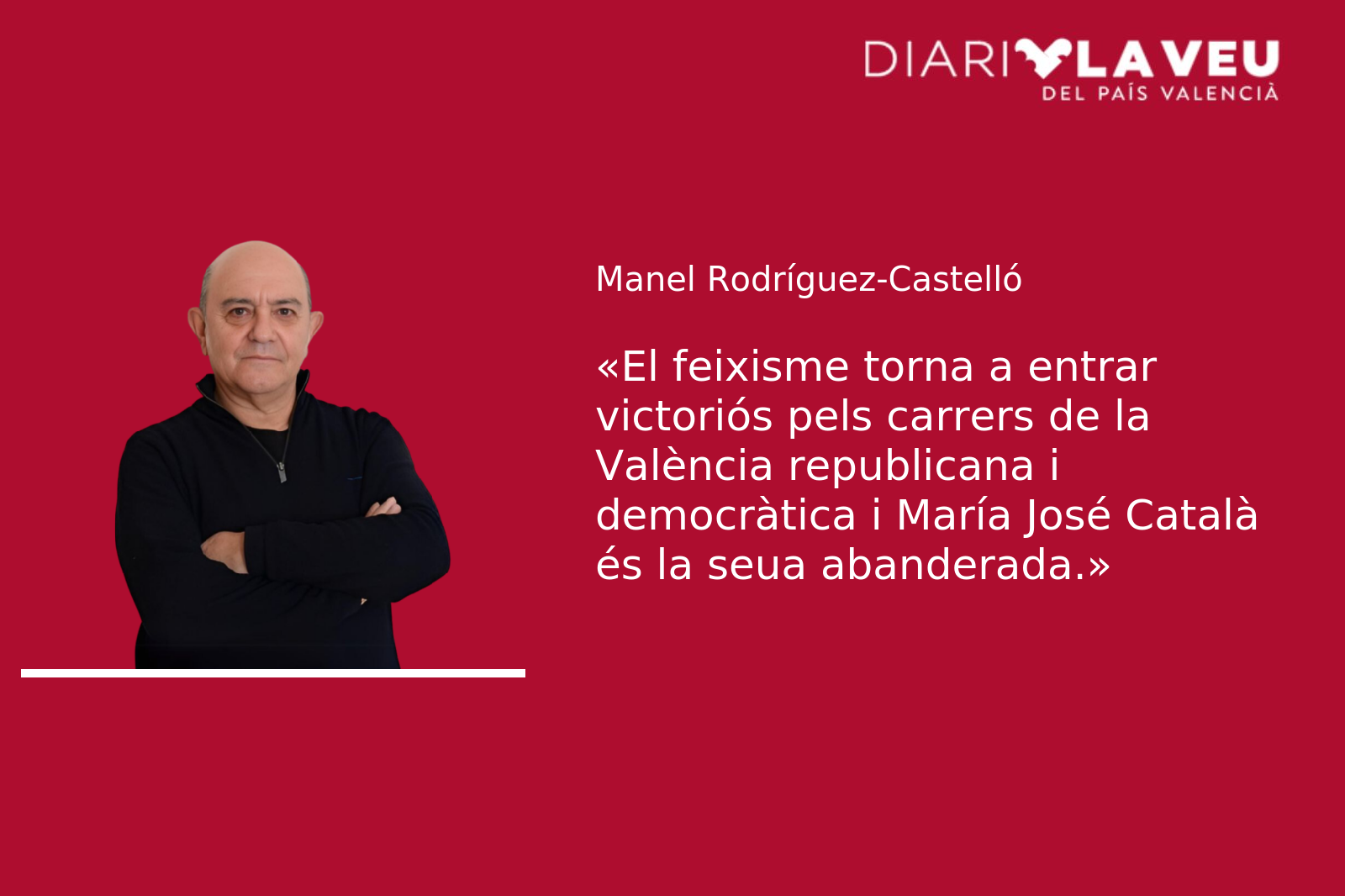 DIARI LA VEU
DEL PAÍS VALENCIÀ

Manel Rodríguez-Castelló

«El feixisme torna a entrar victoriós pels carrers de la València republicana i democràtica i María José Català és la seua abanderada.»